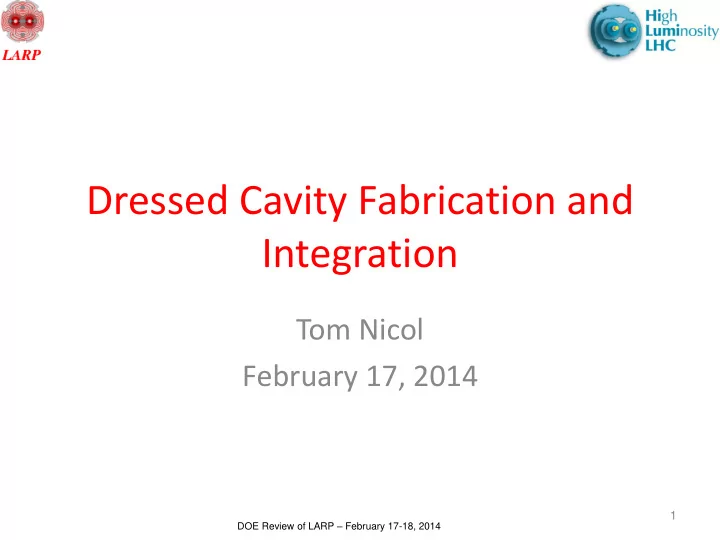 LARP

High Luminosity LHC

Dressed Cavity Fabrication and Integration

Tom Nicol
February 17, 2014

1

DOE Review of LARP – February 17-18, 2014